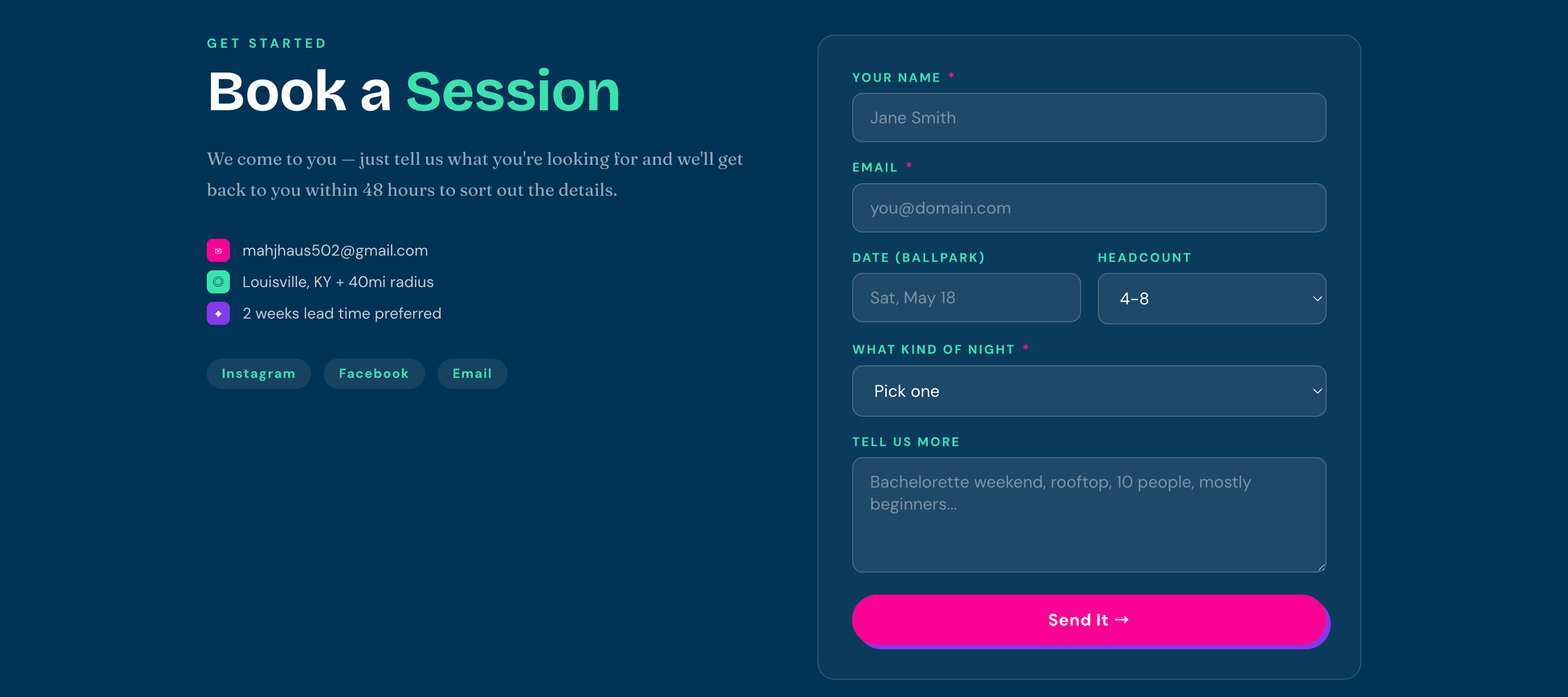 GET STARTED

Book a Session

We come to you — just tell us what you're looking for and we'll get back to you within 48 hours to sort out the details.

mahjhaus502@gmail.com
Louisville, KY + 40mi radius
2 weeks lead time preferred

Instagram
Facebook
Email

YOUR NAME *
Jane Smith

EMAIL *
you@domain.com

DATE (BALLPARK)
Sat, May 18

HEADCOUNT
4–8

WHAT KIND OF NIGHT *
Pick one

TELL US MORE
Bachelorette weekend, rooftop, 10 people, mostly beginners...

Send It →